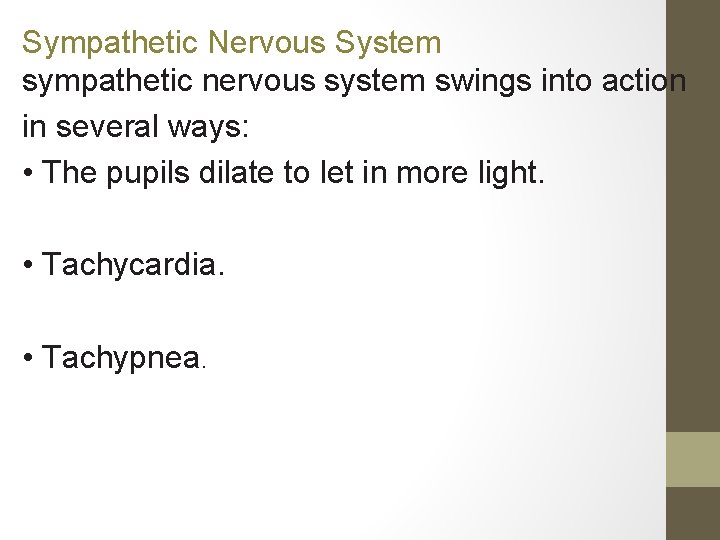 Sympathetic Nervous System

sympathetic nervous system swings into action in several ways:

• The pupils dilate to let in more light.

• Tachycardia.

• Tachypnea.